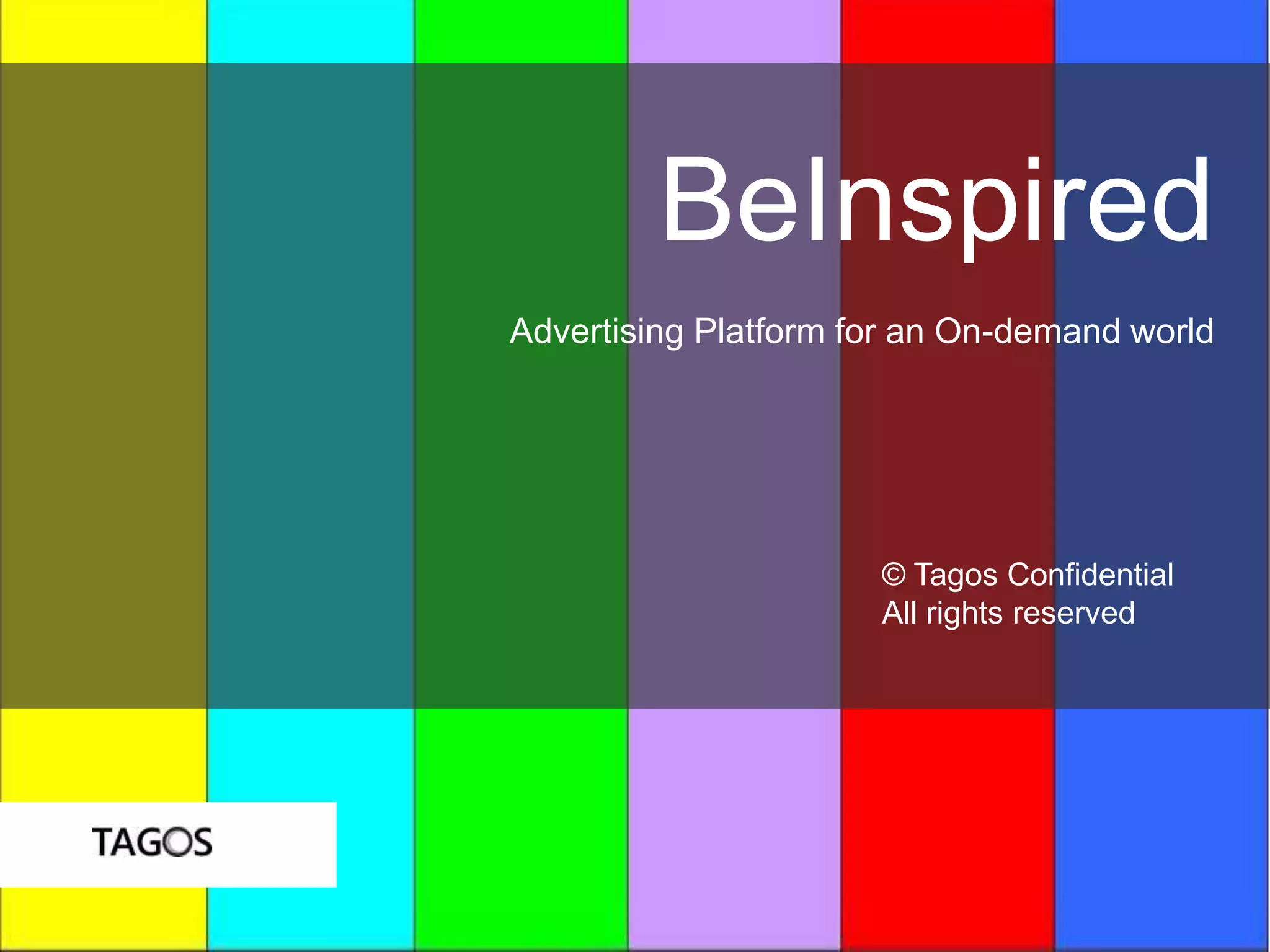 BeInspired

Advertising Platform for an On-demand world

© Tagos Confidential
All rights reserved

TAGOS